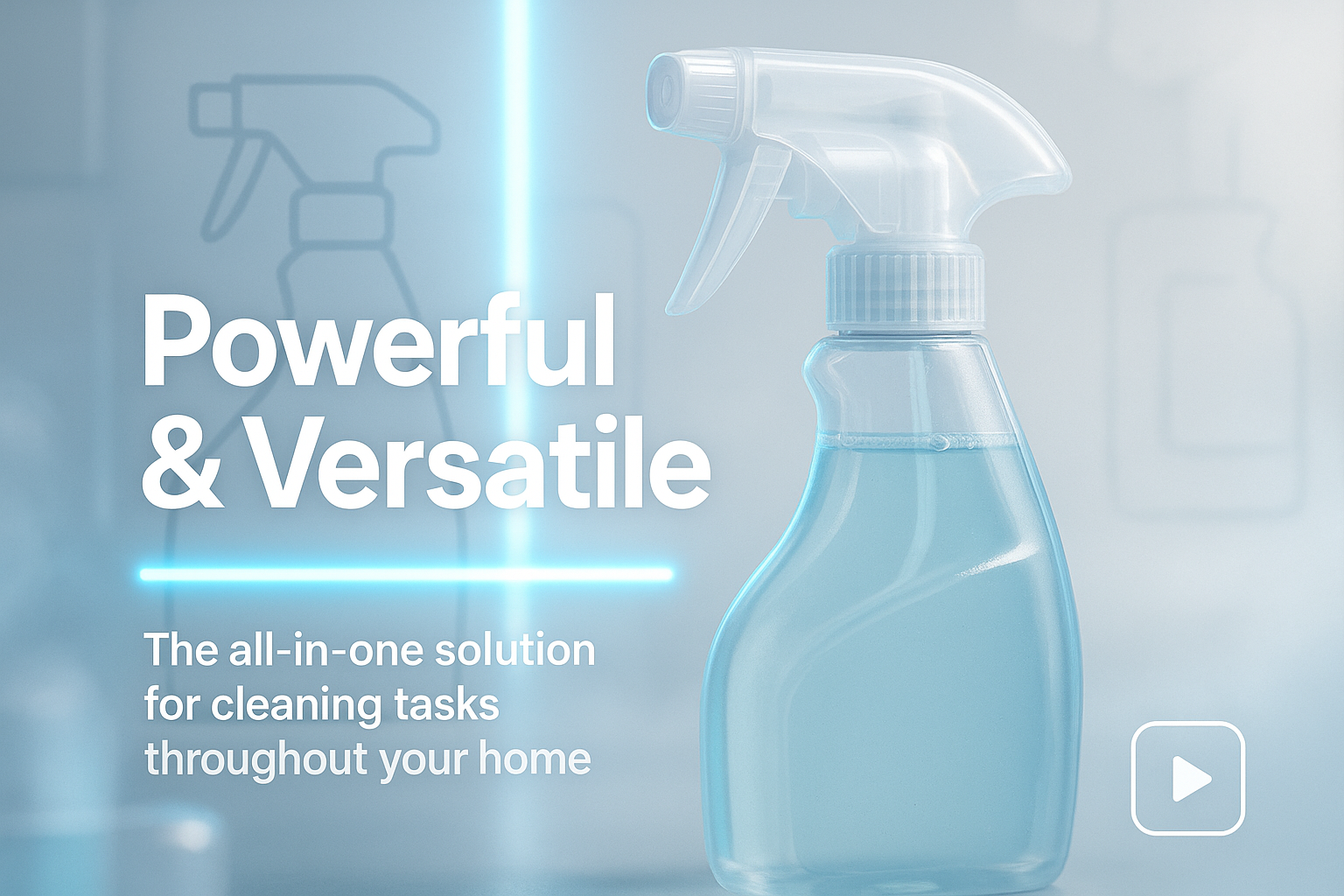 Powerful & Versatile

The all-in-one solution for cleaning tasks throughout your home